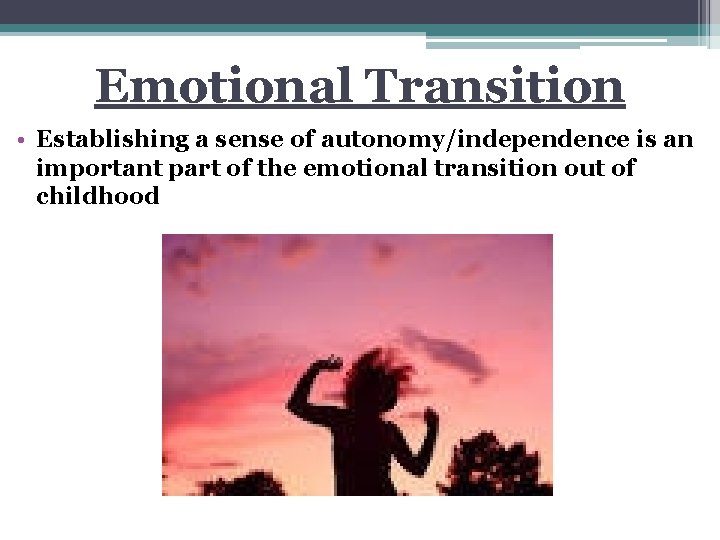 Emotional Transition

• Establishing a sense of autonomy/independence is an important part of the emotional transition out of childhood